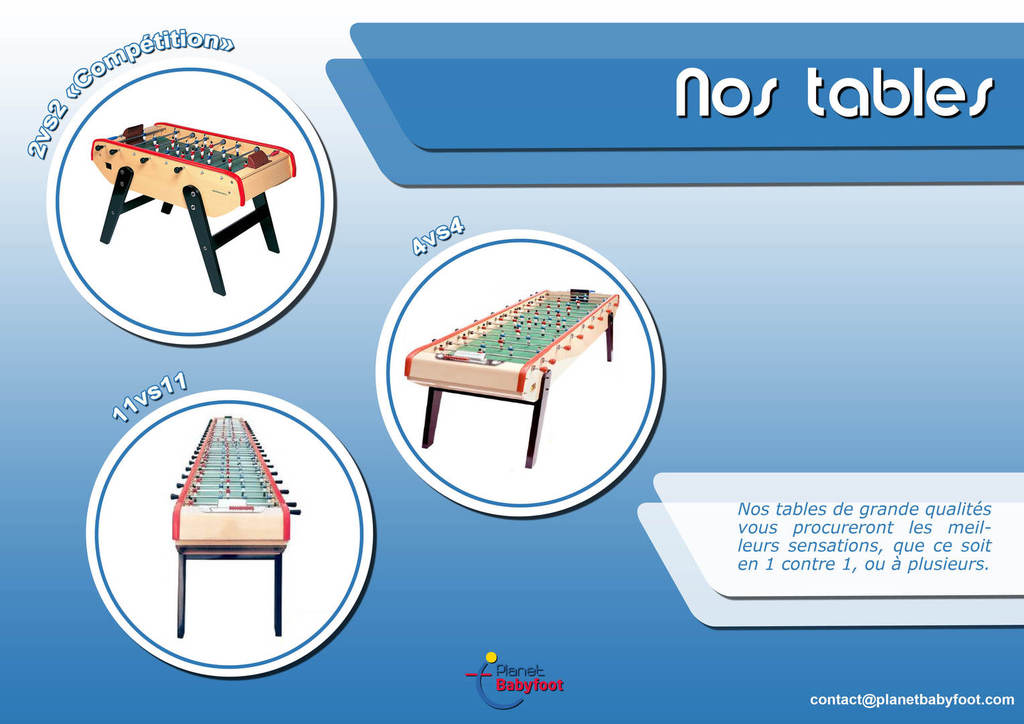 Nos tables

2vs2 «Compétition»

4vs4

11vs11

Nos tables de grande qualités vous procureront les meilleurs sensations, que ce soit en 1 contre 1, ou à plusieurs.

Planet Babyfoot

contact@planetbabyfoot.com